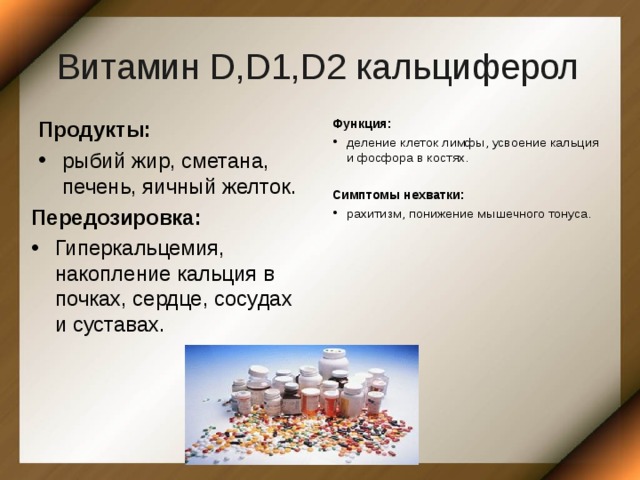 Витамин D,D1,D2 кальциферол

Продукты:

• рыбий жир, сметана, печень, яичный желток.

Передозировка:

• Гиперкальцемия, накопление кальция в почках, сердце, сосудах и суставах.

Функция:

• деление клеток лимфы, усвоение кальция и фосфора в костях.

Симптомы нехватки:

• рахитизм, понижение мышечного тонуса.